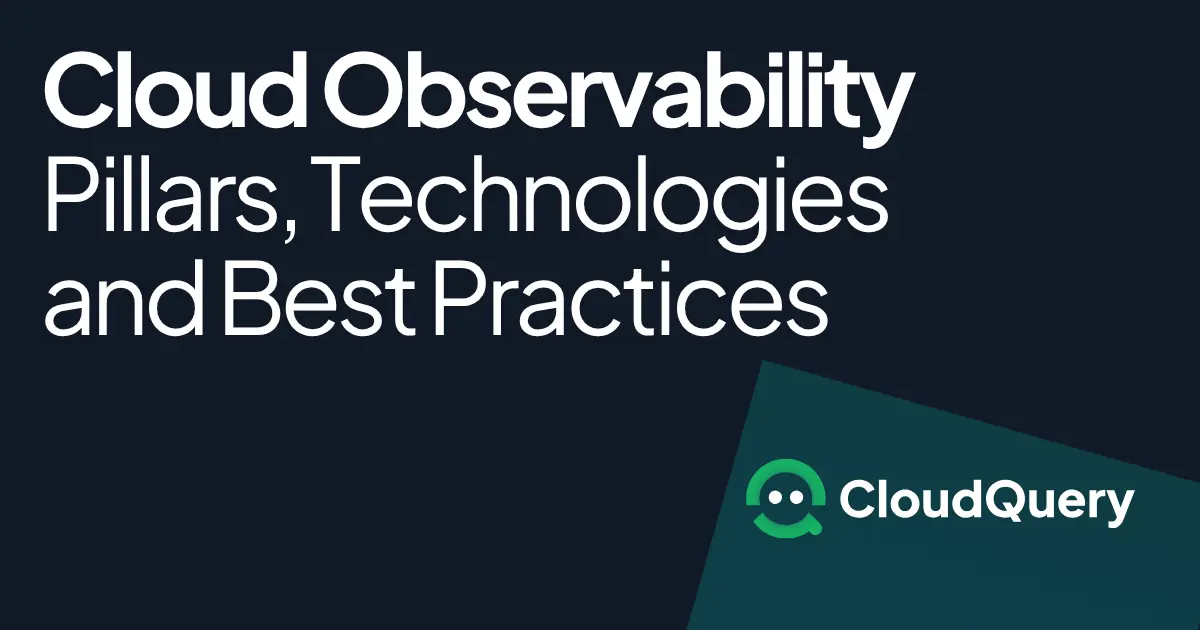 Cloud Observability
Pillars, Technologies and Best Practices

CloudQuery